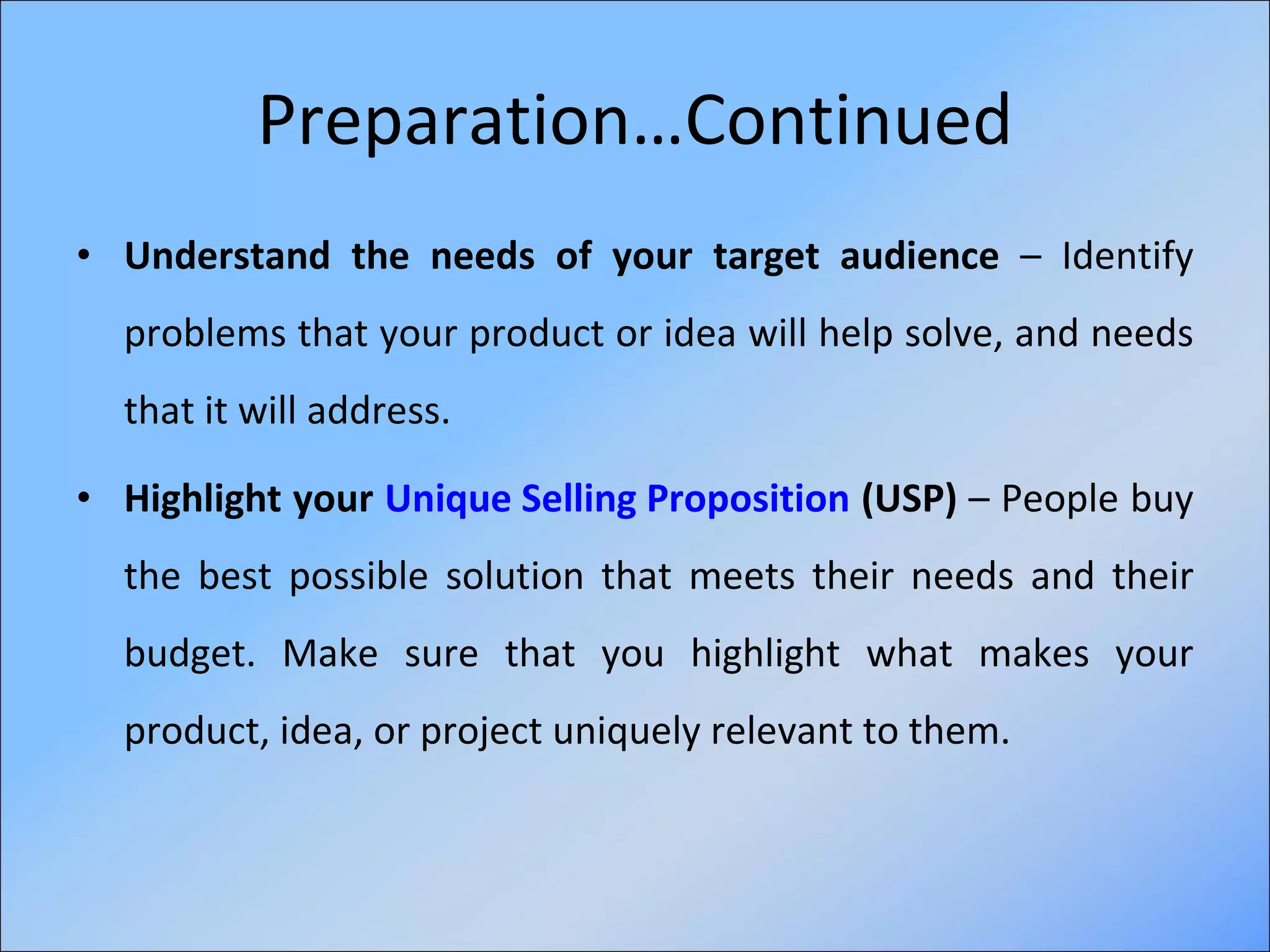 Preparation…Continued

• Understand the needs of your target audience – Identify problems that your product or idea will help solve, and needs that it will address.

• Highlight your Unique Selling Proposition (USP) – People buy the best possible solution that meets their needs and their budget. Make sure that you highlight what makes your product, idea, or project uniquely relevant to them.